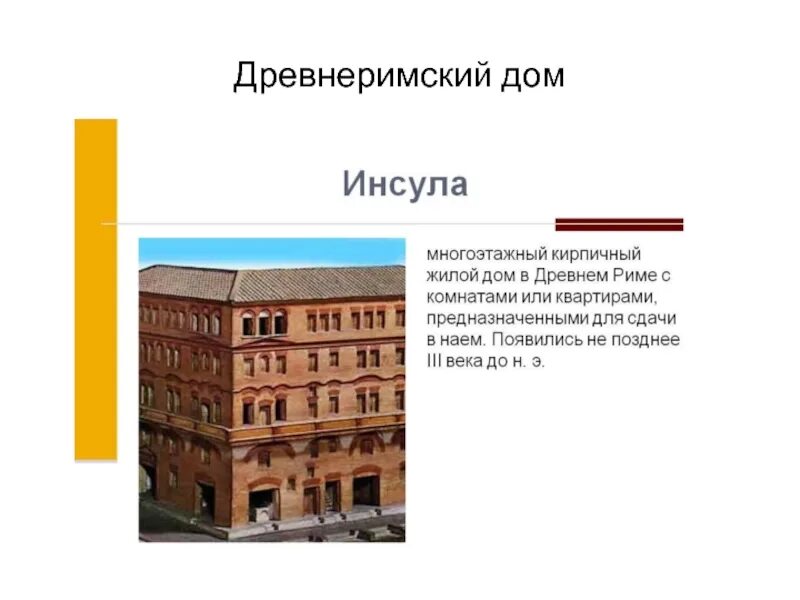 Древнеримский дом

Инсула

многоэтажный кирпичный жилой дом в Древнем Риме с комнатами или квартирами, предназначенными для сдачи в наем. Появились не позднее III века до н. э.